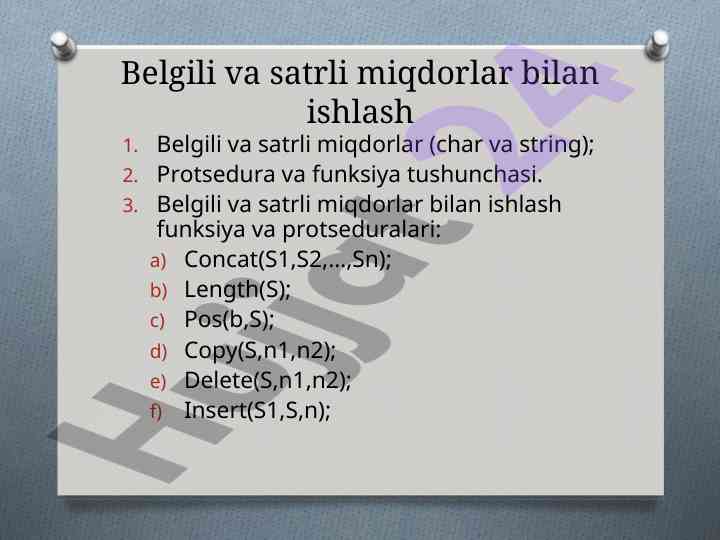 Belgili va satrli miqdorlar bilan ishlash

1. Belgili va satrli miqdorlar (char va string);
2. Protsedura va funksiya tushunchasi.
3. Belgili va satrli miqdorlar bilan ishlash funksiya va protseduralari:
a) Concat(S1,S2,...,Sn);
b) Length(S);
c) Pos(b,S);
d) Copy(S,n1,n2);
e) Delete(S,n1,n2);
f) Insert(S1,S,n);

Hujjat24